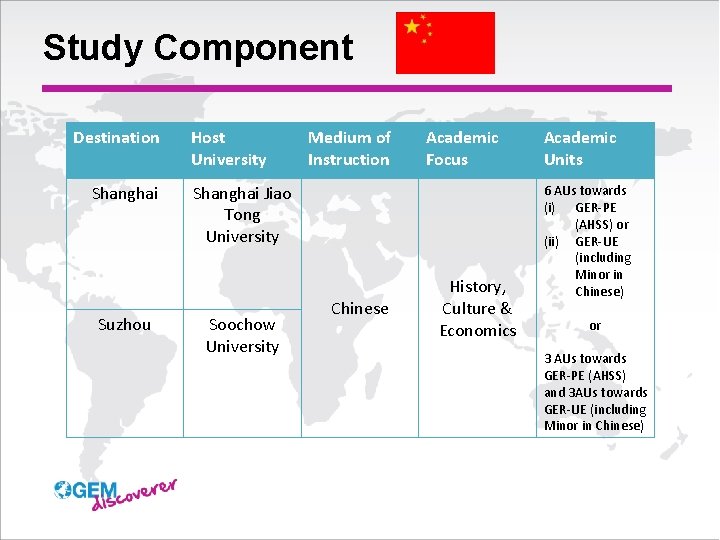 Study Component

| Destination | Host University | Medium of Instruction | Academic Focus | Academic Units |
|---|---|---|---|---|
| Shanghai | Shanghai Jiao Tong University | Chinese | History, Culture & Economics | 6 AUs towards (i) GER-PE (AHSS) or (ii) GER-UE (including Minor in Chinese) or 3 AUs towards GER-PE (AHSS) and 3AUs towards GER-UE (including Minor in Chinese) |
| Suzhou | Soochow University | | | |

GEM discoverer